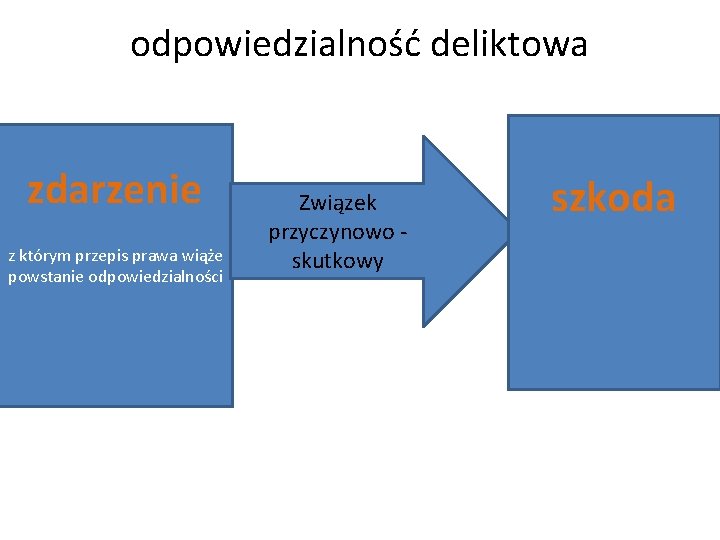 odpowiedzialność deliktowa

zdarzenie

z którym przepis prawa wiąże powstanie odpowiedzialności

Związek przyczynowo - skutkowy

szkoda